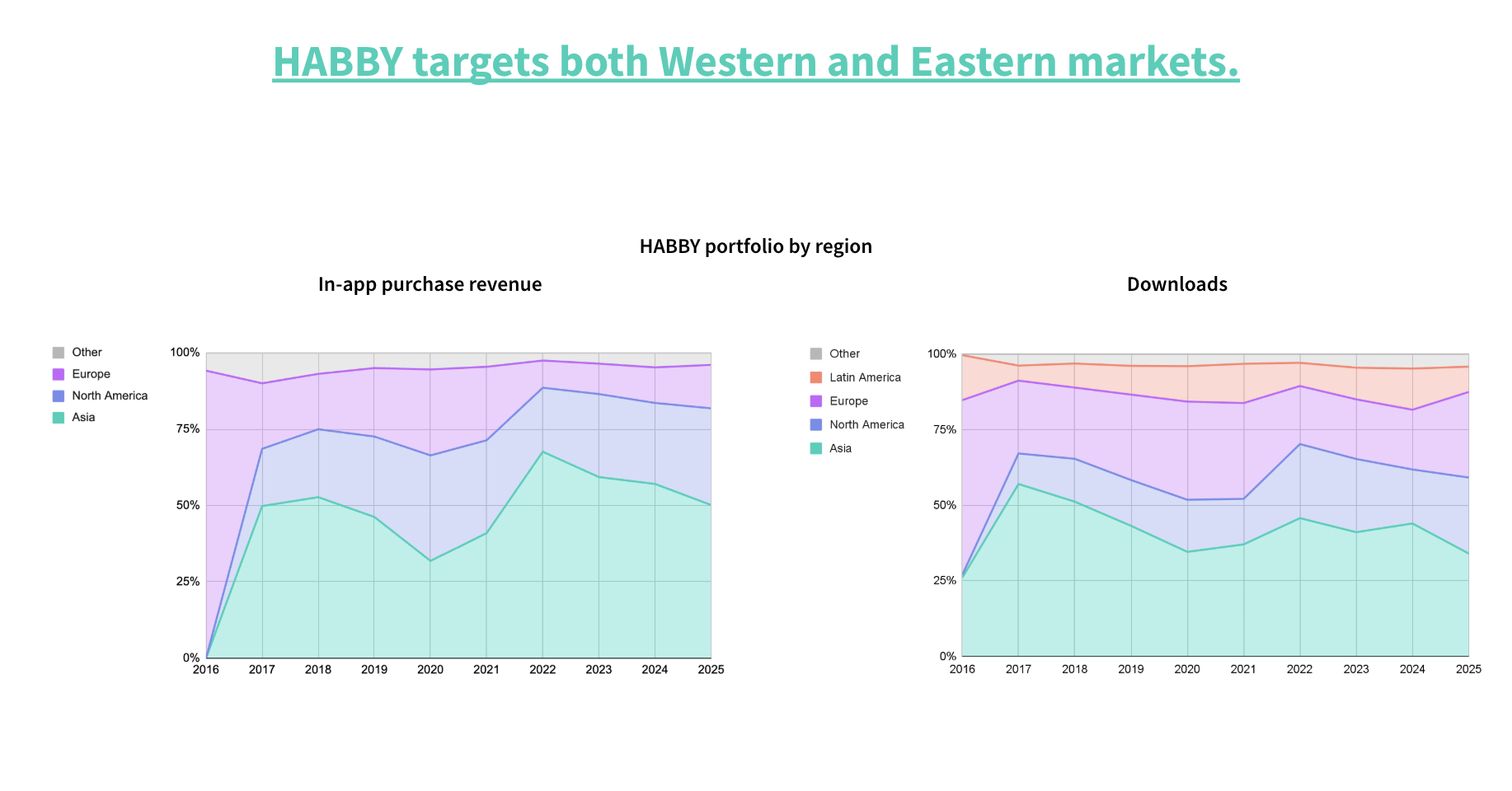 HABBY targets both Western and Eastern markets.

HABBY portfolio by region

In-app purchase revenue

Other
Europe
North America
Asia

100%
75%
50%
25%
0%

2016 2017 2018 2019 2020 2021 2022 2023 2024 2025

Downloads

Other
Latin America
Europe
North America
Asia

100%
75%
50%
25%
0%

2016 2017 2018 2019 2020 2021 2022 2023 2024 2025